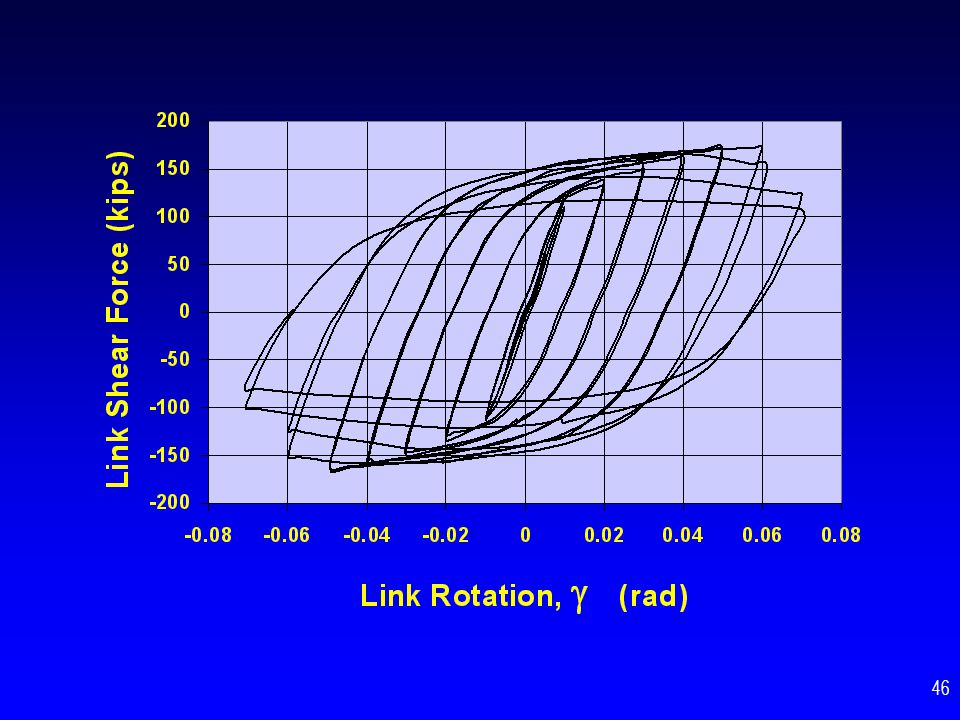 Link Shear Force (kips)

200
150
100
50
0
-50
-100
-150
-200

-0.08 -0.06 -0.04 -0.02 0 0.02 0.04 0.06 0.08

Link Rotation, $\gamma$ (rad)

46